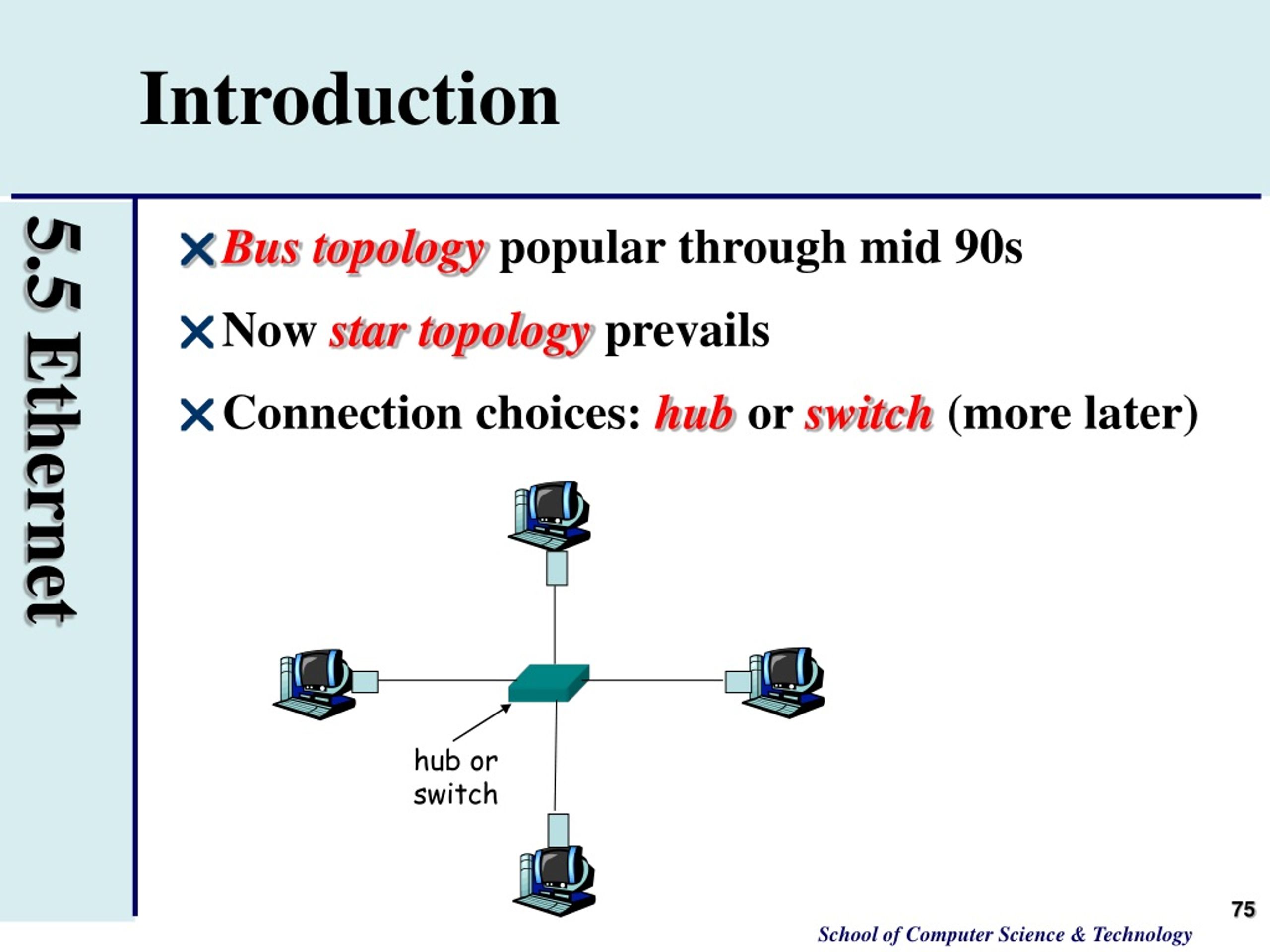 Introduction

5.5 Ethernet

Bus topology popular through mid 90s

Now star topology prevails

Connection choices: hub or switch (more later)

hub or switch

75

School of Computer Science & Technology